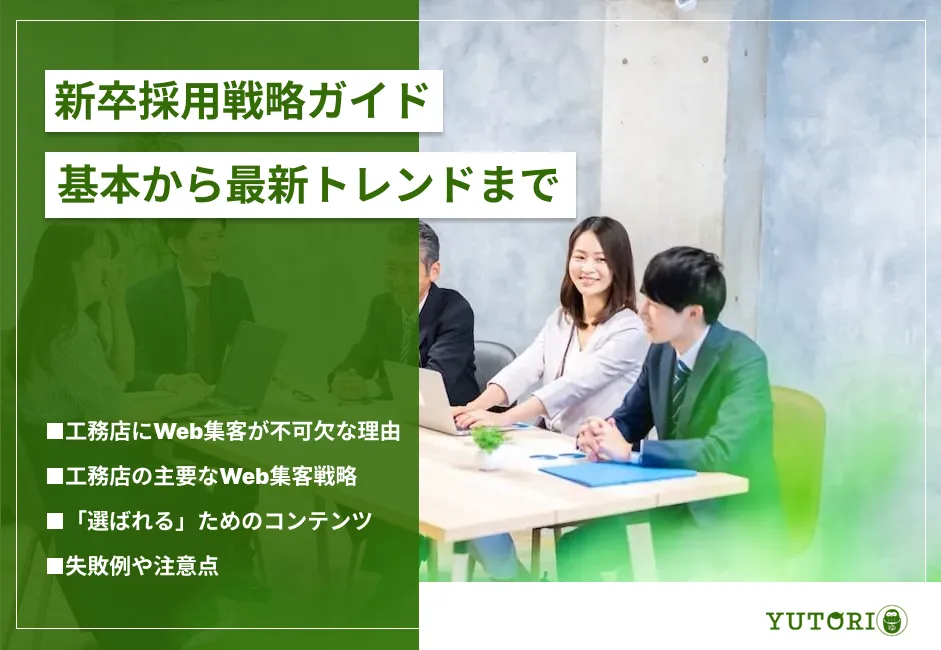 新卒採用戦略ガイド

基本から最新トレンドまで

■工務店にWeb集客が不可欠な理由

■工務店の主要なWeb集客戦略

■「選ばれる」ためのコンテンツ

■失敗例や注意点

YUTORI